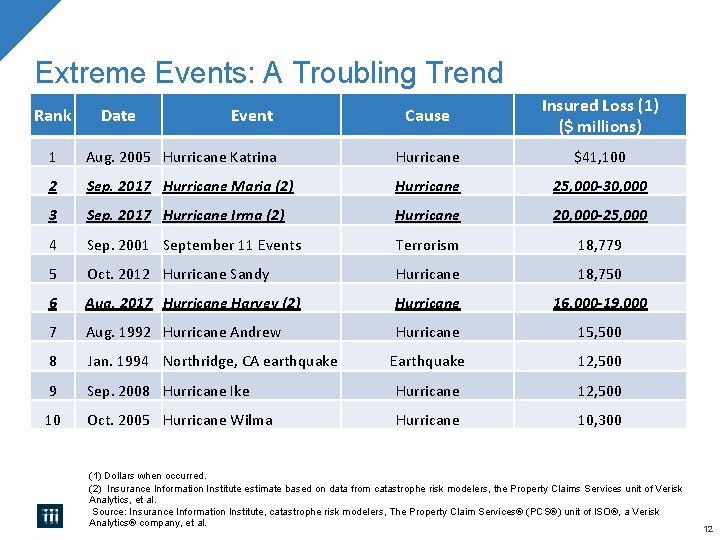 Extreme Events: A Troubling Trend

| Rank | Date | Event | Cause | Insured Loss (1) ($ millions) |
|---|---|---|---|---|
| 1 | Aug. 2005 | Hurricane Katrina | Hurricane | $41,100 |
| 2 | Sep. 2017 | Hurricane Maria (2) | Hurricane | 25,000-30,000 |
| 3 | Sep. 2017 | Hurricane Irma (2) | Hurricane | 20,000-25,000 |
| 4 | Sep. 2001 | September 11 Events | Terrorism | 18,779 |
| 5 | Oct. 2012 | Hurricane Sandy | Hurricane | 18,750 |
| 6 | Aug. 2017 | Hurricane Harvey (2) | Hurricane | 16,000-19,000 |
| 7 | Aug. 1992 | Hurricane Andrew | Hurricane | 15,500 |
| 8 | Jan. 1994 | Northridge, CA earthquake | Earthquake | 12,500 |
| 9 | Sep. 2008 | Hurricane Ike | Hurricane | 12,500 |
| 10 | Oct. 2005 | Hurricane Wilma | Hurricane | 10,300 |

(1) Dollars when occurred.
(2) Insurance Information Institute estimate based on data from catastrophe risk modelers, the Property Claims Services unit of Verisk Analytics, et al.
Source: Insurance Information Institute, catastrophe risk modelers, The Property Claim Services® (PCS®) unit of ISO®, a Verisk Analytics® company, et al.

iii

12